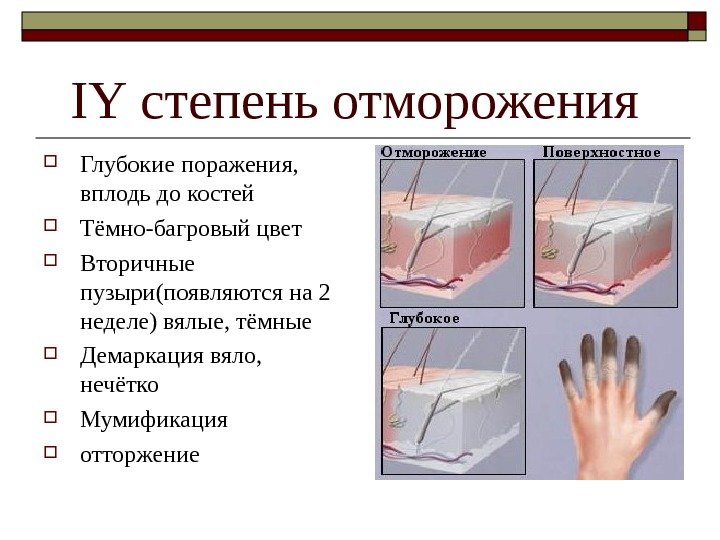 IY степень отморожения

Глубокие поражения, вплодь до костей

Тёмно-багровый цвет

Вторичные пузыри(появляются на 2 неделе) вялые, тёмные

Демаркация вяло, нечётко

Мумификация

отторжение

Отморожение

Поверхностное

Глубокое